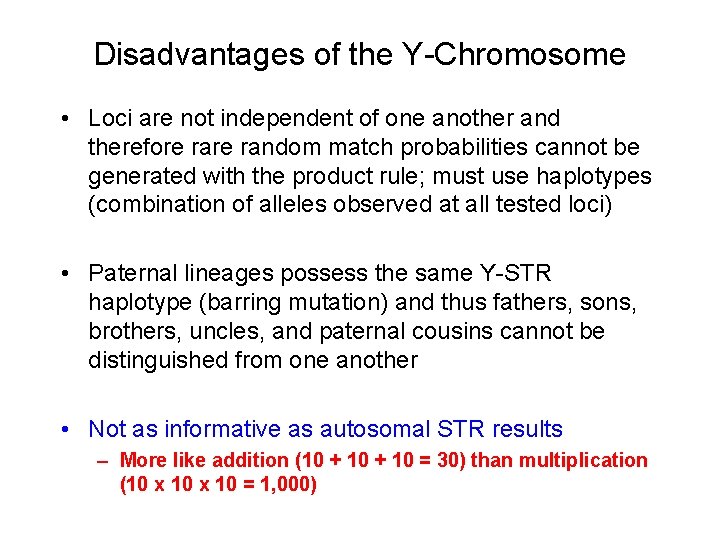 Disadvantages of the Y-Chromosome

• Loci are not independent of one another and therefore rare random match probabilities cannot be generated with the product rule; must use haplotypes (combination of alleles observed at all tested loci)

• Paternal lineages possess the same Y-STR haplotype (barring mutation) and thus fathers, sons, brothers, uncles, and paternal cousins cannot be distinguished from one another

• Not as informative as autosomal STR results
– More like addition (10 + 10 + 10 = 30) than multiplication (10 x 10 x 10 = 1,000)